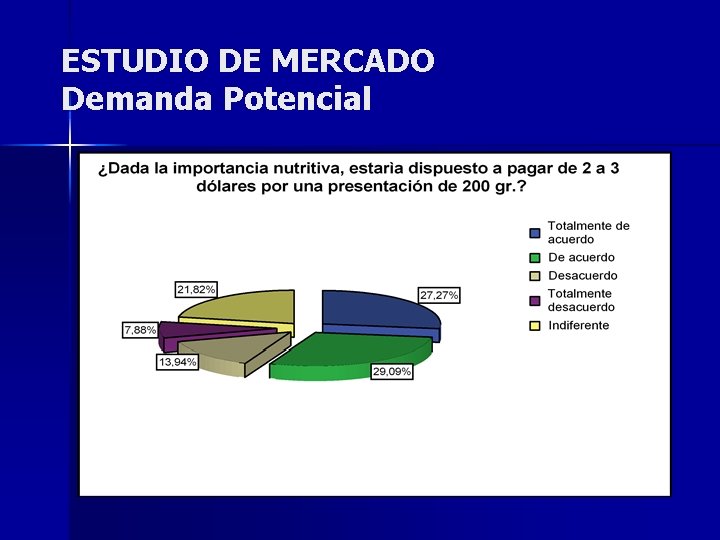 ESTUDIO DE MERCADO
Demanda Potencial

¿Dada la importancia nutritiva, estaria dispuesto a pagar de 2 a 3 dólares por una presentación de 200 gr.?

Totalmente de acuerdo
De acuerdo
Desacuerdo
Totalmente desacuerdo
Indiferente

21,82%
27,27%
7,88%
13,94%
29,09%